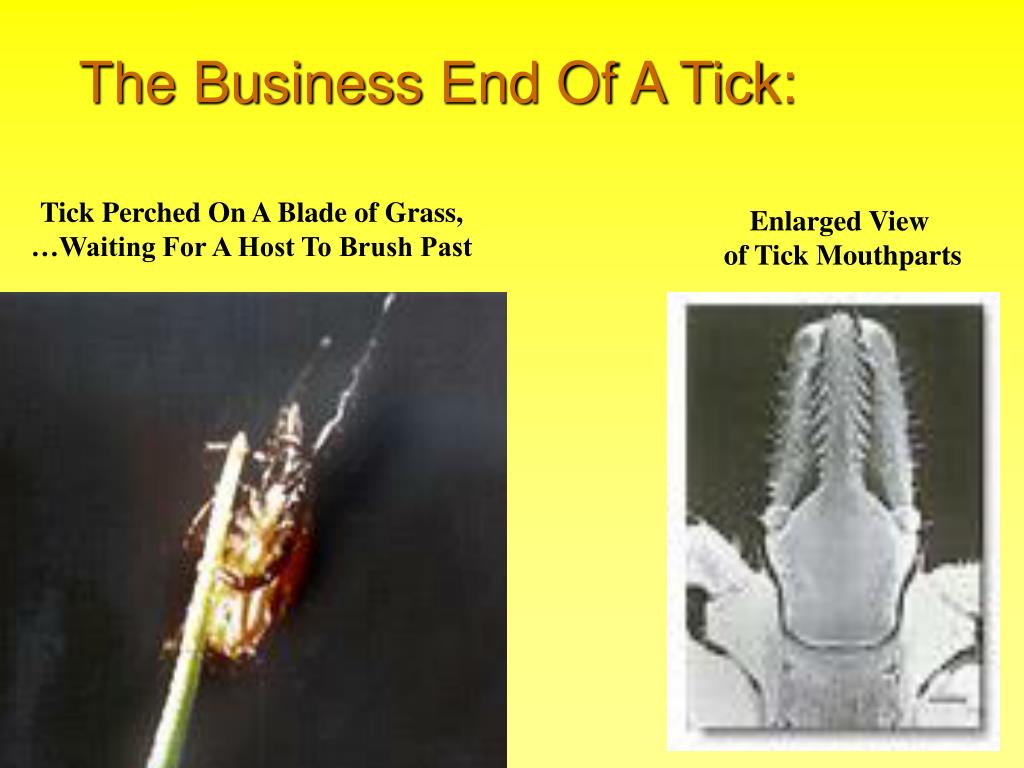 The Business End Of A Tick:

Tick Perched On A Blade of Grass, …Waiting For A Host To Brush Past

Enlarged View of Tick Mouthparts